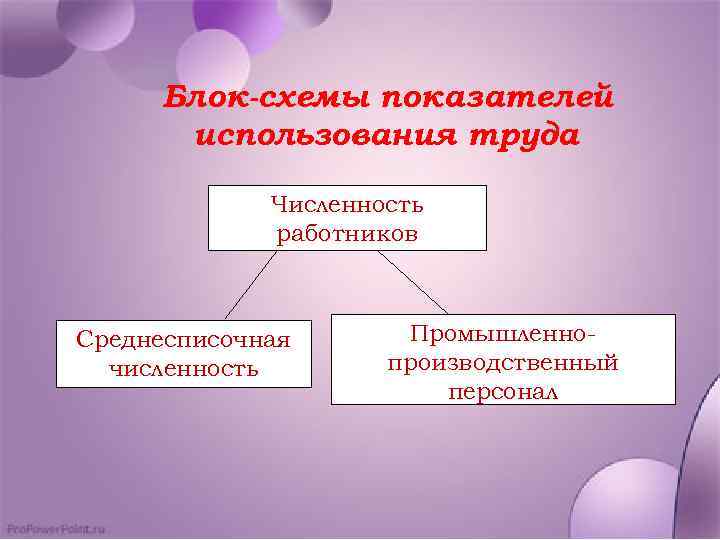 Блок-схемы показателей использования труда

Численность работников

Среднесписочная численность

Промышленно-производственный персонал

ProPowerPoint.ru